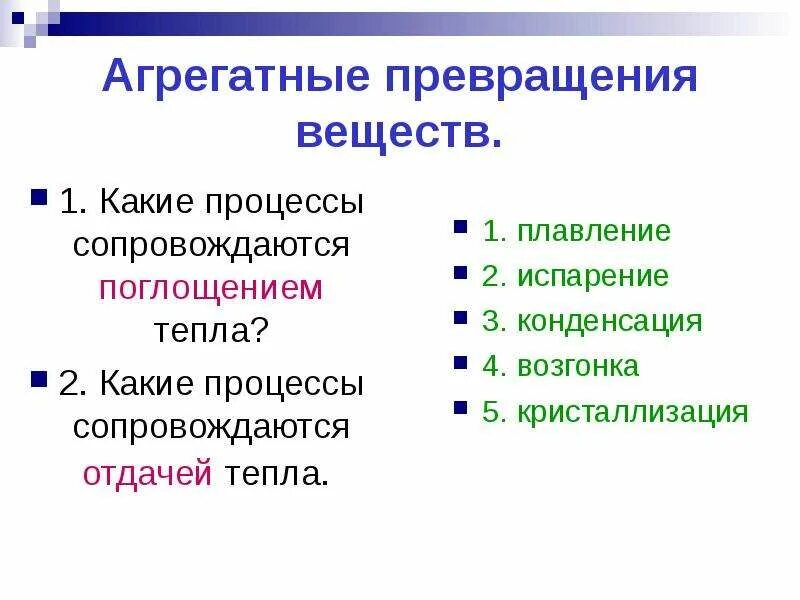 Агрегатные превращения веществ.

1. Какие процессы сопровождаются поглощением тепла?

2. Какие процессы сопровождаются отдачей тепла.

1. плавление

2. испарение

3. конденсация

4. возгонка

5. кристаллизация